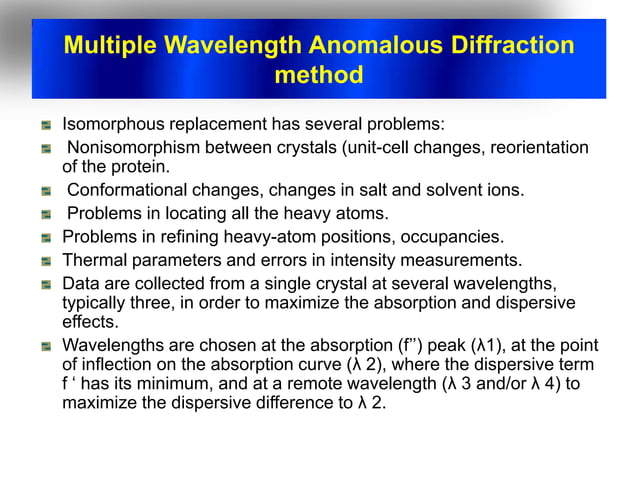 Multiple Wavelength Anomalous Diffraction method

Isomorphous replacement has several problems:

Nonisomorphism between crystals (unit-cell changes, reorientation of the protein.

Conformational changes, changes in salt and solvent ions.

Problems in locating all the heavy atoms.

Problems in refining heavy-atom positions, occupancies.

Thermal parameters and errors in intensity measurements.

Data are collected from a single crystal at several wavelengths, typically three, in order to maximize the absorption and dispersive effects.

Wavelengths are chosen at the absorption (f’’) peak (λ1), at the point of inflection on the absorption curve (λ 2), where the dispersive term f ‘ has its minimum, and at a remote wavelength (λ 3 and/or λ 4) to maximize the dispersive difference to λ 2.